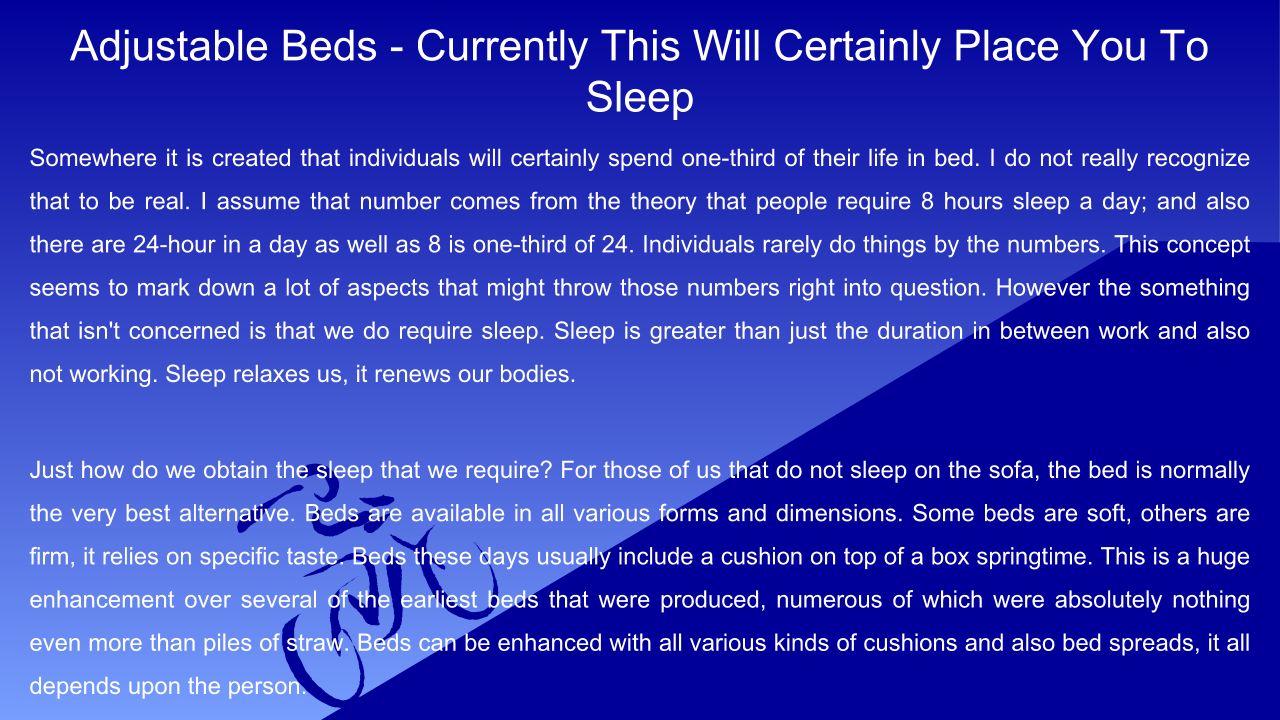 Adjustable Beds - Currently This Will Certainly Place You To Sleep

Somewhere it is created that individuals will certainly spend one-third of their life in bed. I do not really recognize that to be real. I assume that number comes from the theory that people require 8 hours sleep a day; and also there are 24-hour in a day as well as 8 is one-third of 24. Individuals rarely do things by the numbers. This concept seems to mark down a lot of aspects that might throw those numbers right into question. However the something that isn't concerned is that we do require sleep. Sleep is greater than just the duration in between work and also not working. Sleep relaxes us, it renews our bodies.

Just how do we obtain the sleep that we require? For those of us that do not sleep on the sofa, the bed is normally the very best alternative. Beds are available in all various forms and dimensions. Some beds are soft, others are firm, it relies on specific taste. Beds these days usually include a cushion on top of a box springtime. This is a huge enhancement over several of the earliest beds that were produced, numerous of which were absolutely nothing even more than piles of straw. Beds can be enhanced with all various kinds of cushions and also bed spreads, it all depends upon the person.